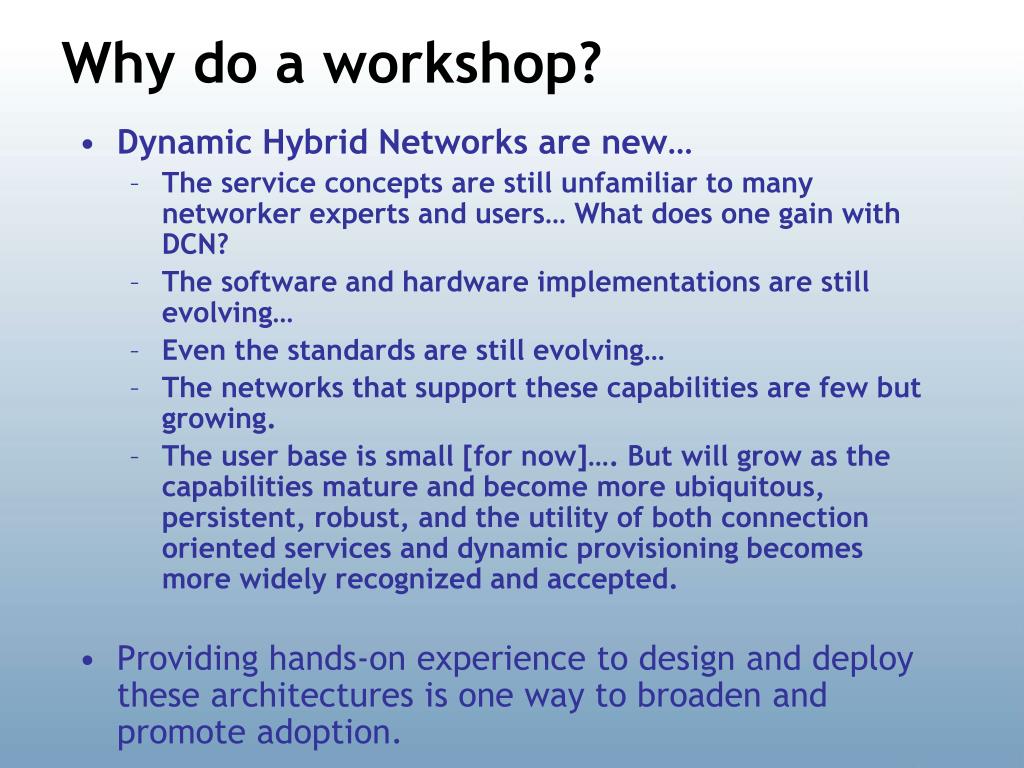 Why do a workshop?

• Dynamic Hybrid Networks are new…
– The service concepts are still unfamiliar to many networker experts and users… What does one gain with DCN?
– The software and hardware implementations are still evolving…
– Even the standards are still evolving…
– The networks that support these capabilities are few but growing.
– The user base is small [for now]…. But will grow as the capabilities mature and become more ubiquitous, persistent, robust, and the utility of both connection oriented services and dynamic provisioning becomes more widely recognized and accepted.

• Providing hands-on experience to design and deploy these architectures is one way to broaden and promote adoption.